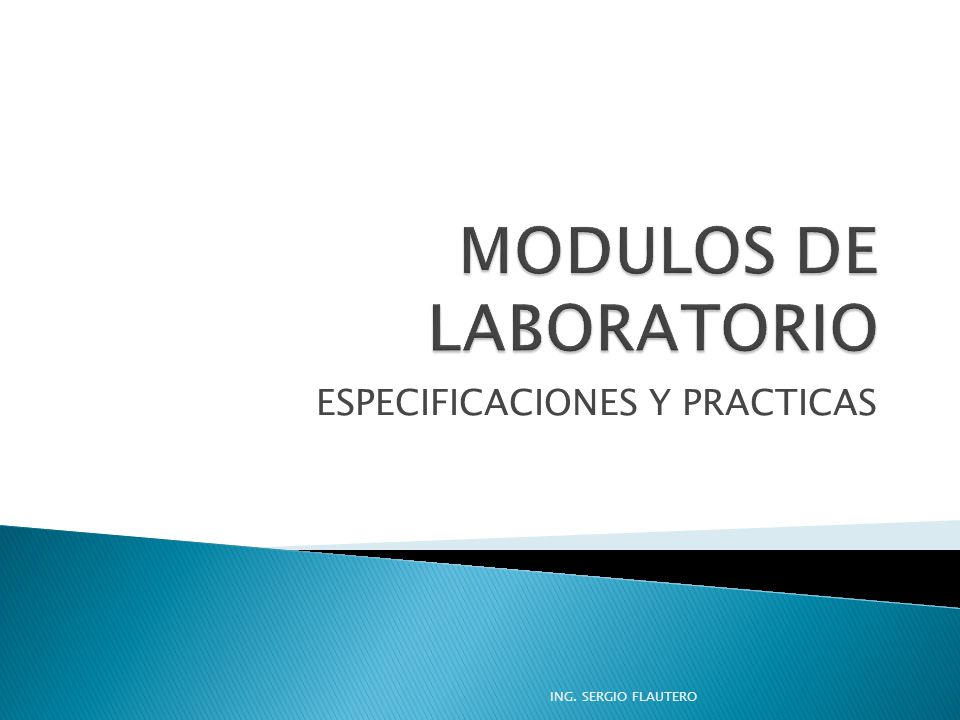 MODULOS DE LABORATORIO

ESPECIFICACIONES Y PRACTICAS

ING. SERGIO FLAUTERO